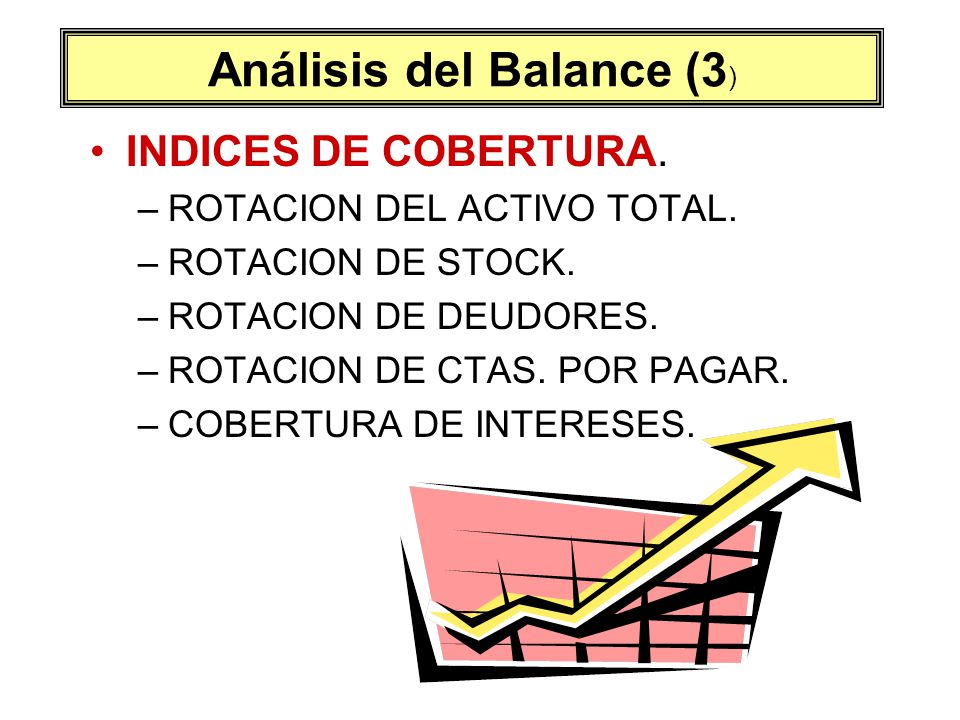 Análisis del Balance (3)

• INDICES DE COBERTURA.
– ROTACION DEL ACTIVO TOTAL.
– ROTACION DE STOCK.
– ROTACION DE DEUDORES.
– ROTACION DE CTAS. POR PAGAR.
– COBERTURA DE INTERESES.